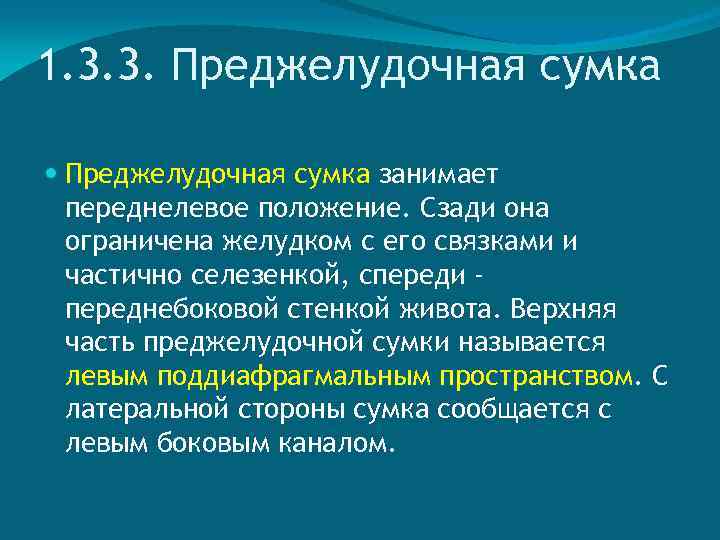 1.3.3. Преджелудочная сумка

Преджелудочная сумка занимает переднелевое положение. Сзади она ограничена желудком с его связками и частично селезенкой, спереди - переднебоковой стенкой живота. Верхняя часть преджелудочной сумки называется левым поддиафрагмальным пространством. С латеральной стороны сумка сообщается с левым боковым каналом.